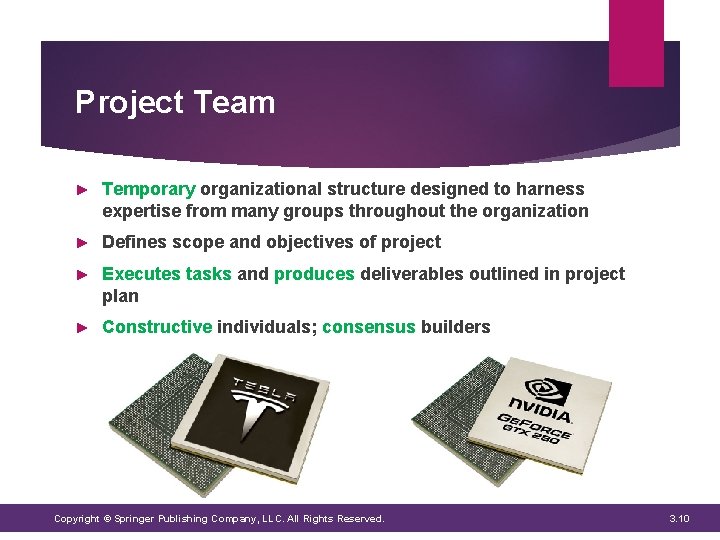 Project Team

► Temporary organizational structure designed to harness expertise from many groups throughout the organization

► Defines scope and objectives of project

► Executes tasks and produces deliverables outlined in project plan

► Constructive individuals; consensus builders

TESLA

NVIDIA.
GEFORCE
GTX 280

Copyright © Springer Publishing Company, LLC. All Rights Reserved.

3.10